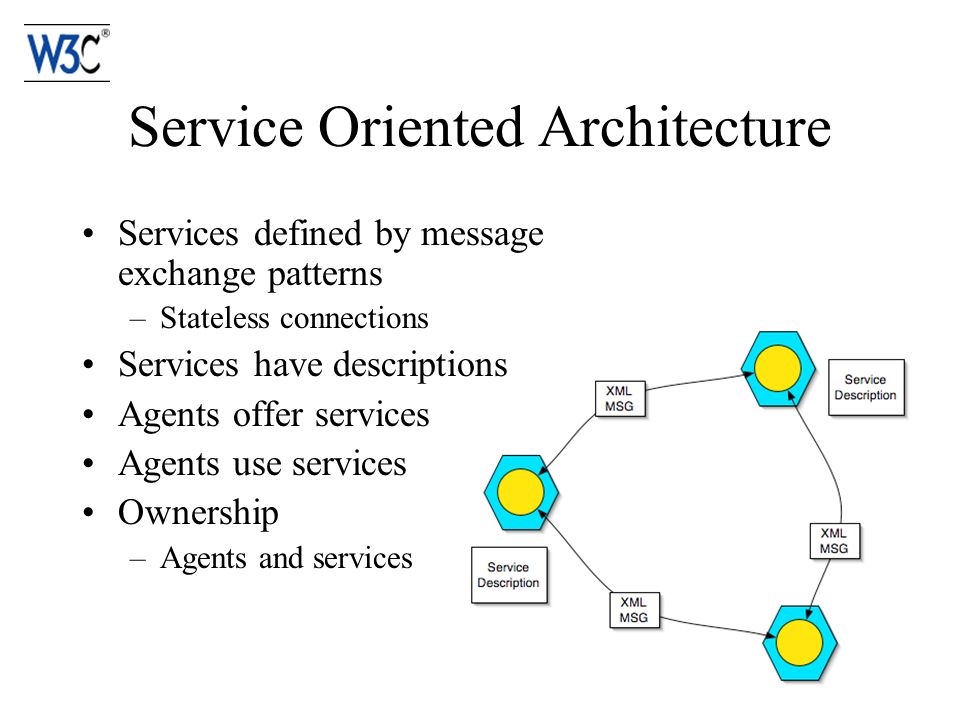 W3C®

Service Oriented Architecture

• Services defined by message exchange patterns
– Stateless connections
• Services have descriptions
• Agents offer services
• Agents use services
• Ownership
– Agents and services

XML MSG

Service Description

XML MSG

Service Description

XML MSG